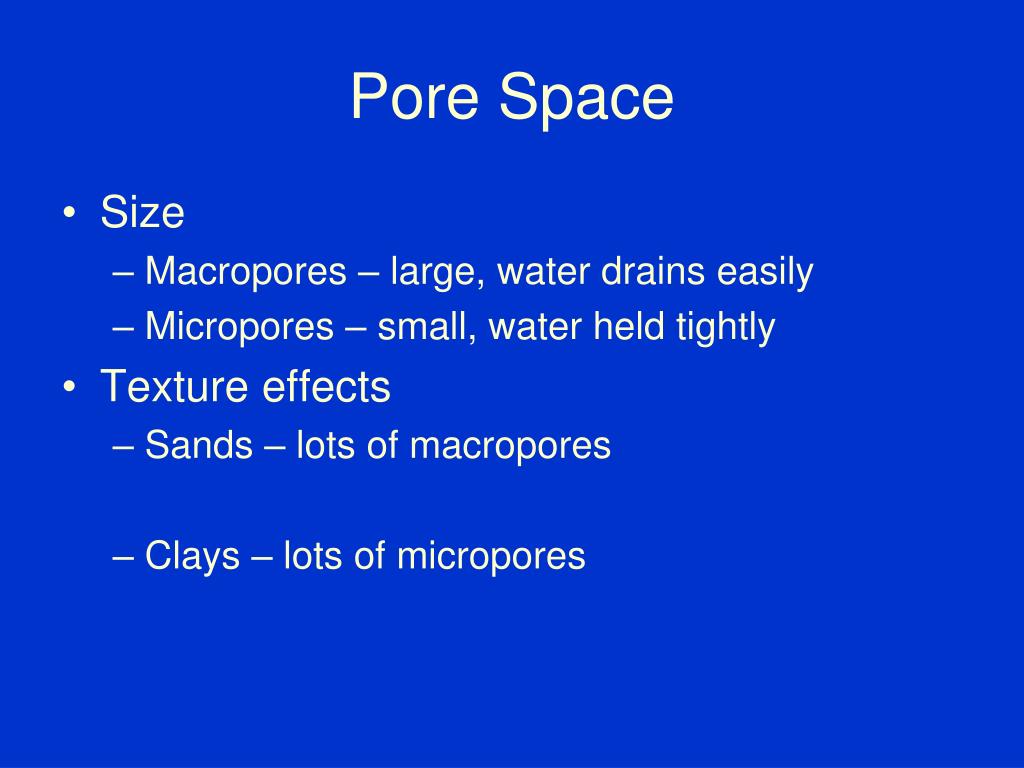 Pore Space

• Size
– Macropores – large, water drains easily
– Micropores – small, water held tightly
• Texture effects
– Sands – lots of macropores

– Clays – lots of micropores